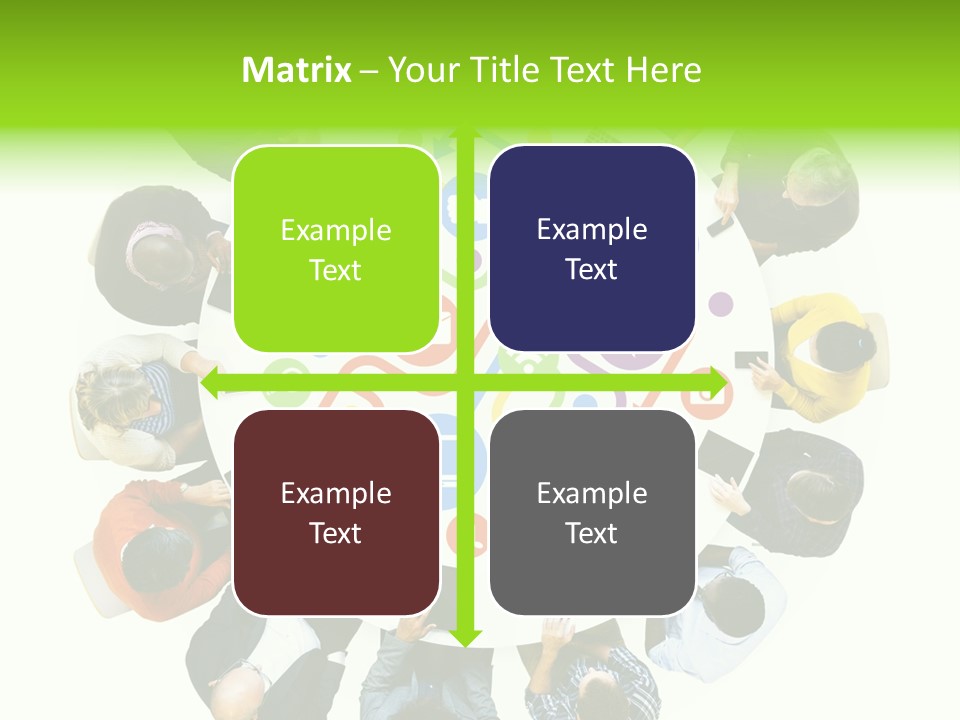 Matrix – Your Title Text Here

Example Text

Example Text

Example Text

Example Text